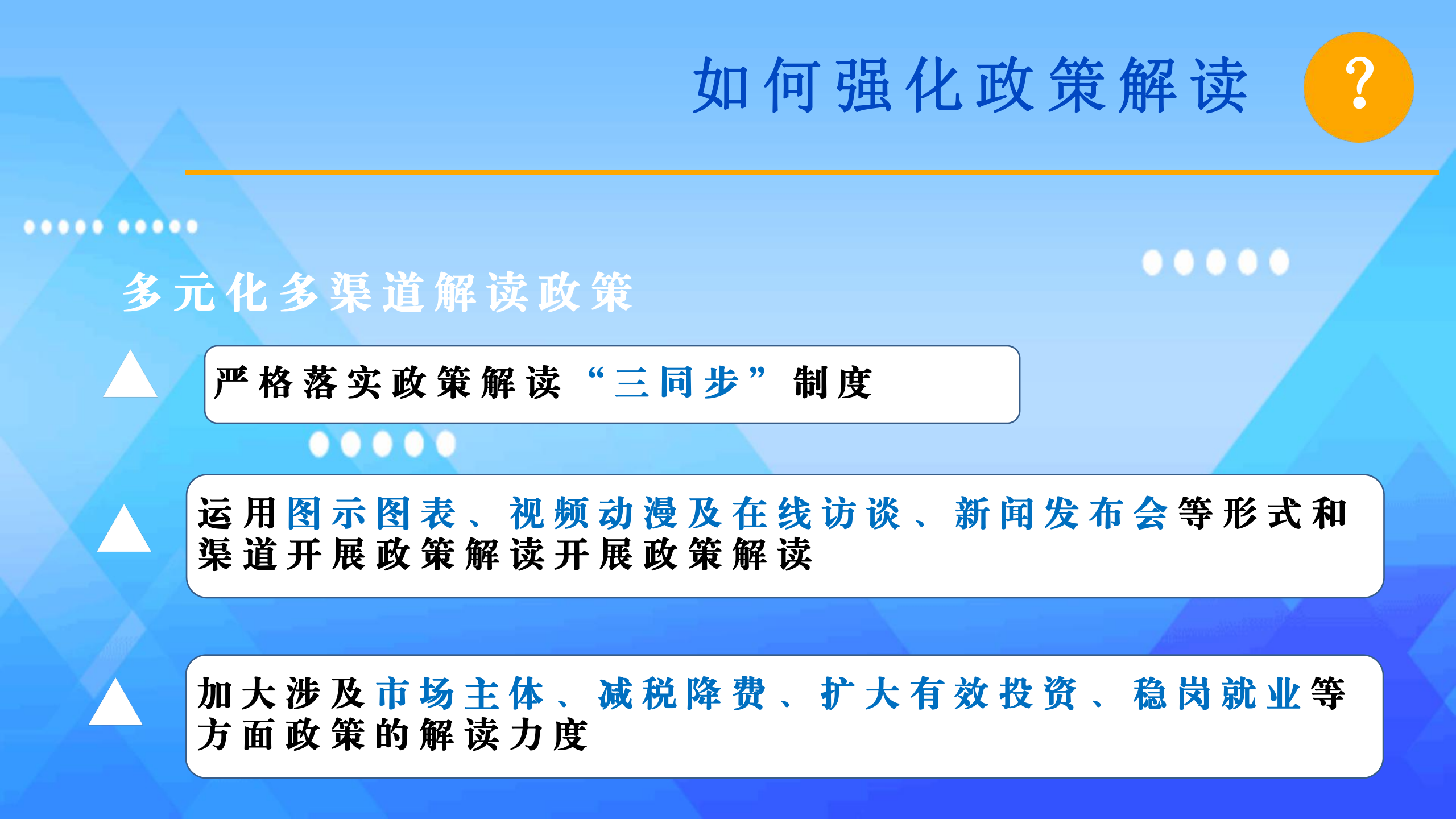 如何强化政策解读

?

多元化多渠道解读政策

严格落实政策解读“三同步”制度

运用图示图表、视频动漫及在线访谈、新闻发布会等形式和渠道开展政策解读开展政策解读

加大涉及市场主体、减税降费、扩大有效投资、稳岗就业等方面政策的解读力度